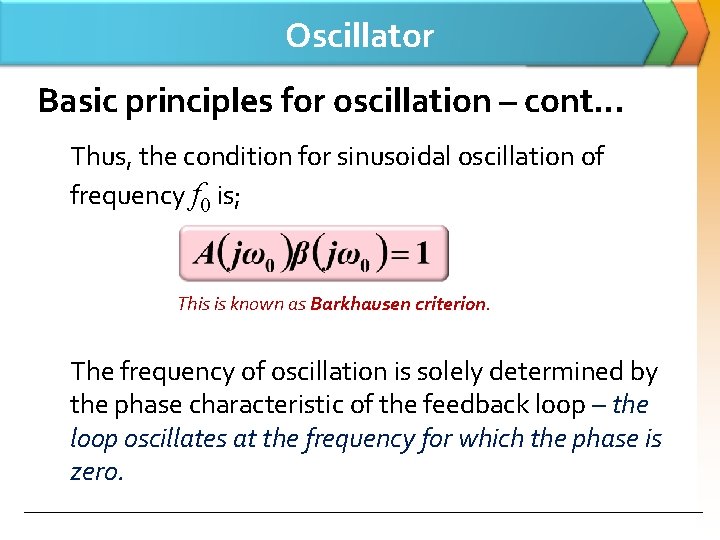 Oscillator

Basic principles for oscillation – cont…

Thus, the condition for sinusoidal oscillation of frequency $f_0$ is;

$A(j\omega_0)\beta(j\omega_0)=1$

This is known as Barkhausen criterion.

The frequency of oscillation is solely determined by the phase characteristic of the feedback loop – the loop oscillates at the frequency for which the phase is zero.